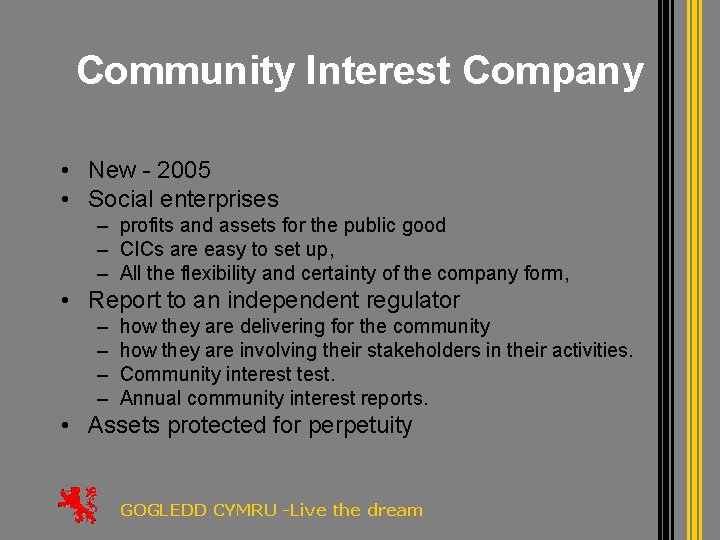 Community Interest Company

• New - 2005
• Social enterprises
– profits and assets for the public good
– CICs are easy to set up,
– All the flexibility and certainty of the company form,
• Report to an independent regulator
– how they are delivering for the community
– how they are involving their stakeholders in their activities.
– Community interest test.
– Annual community interest reports.
• Assets protected for perpetuity

GOGLEDD CYMRU -Live the dream